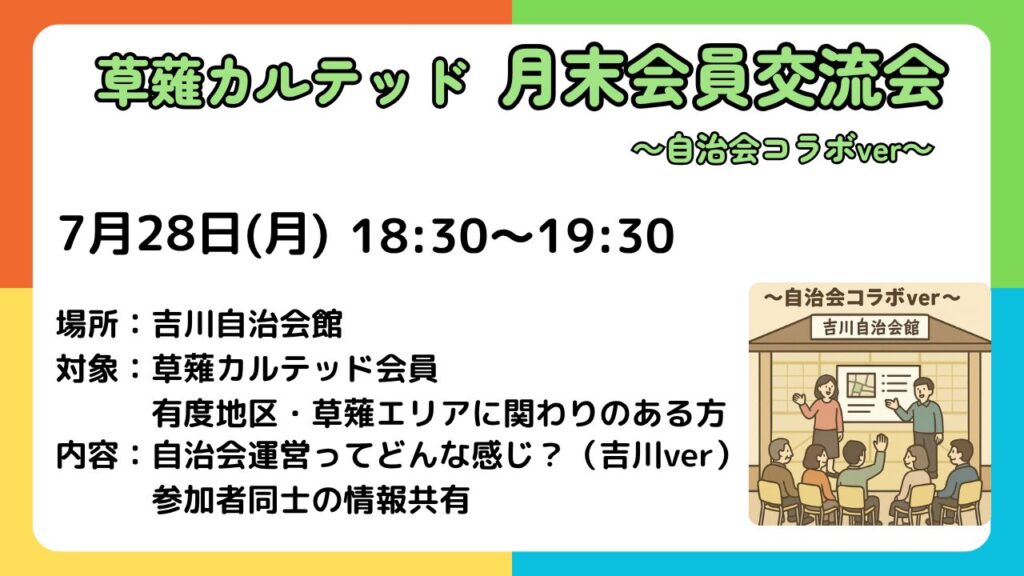 草薙カルテッド 月末会員交流会

～自治会コラボver～

7月28日(月) 18:30～19:30

場所：吉川自治会館
対象：草薙カルテッド会員
有度地区・草薙エリアに関わりのある方
内容：自治会運営ってどんな感じ？（吉川ver）
参加者同士の情報共有

～自治会コラボver～
吉川自治会館